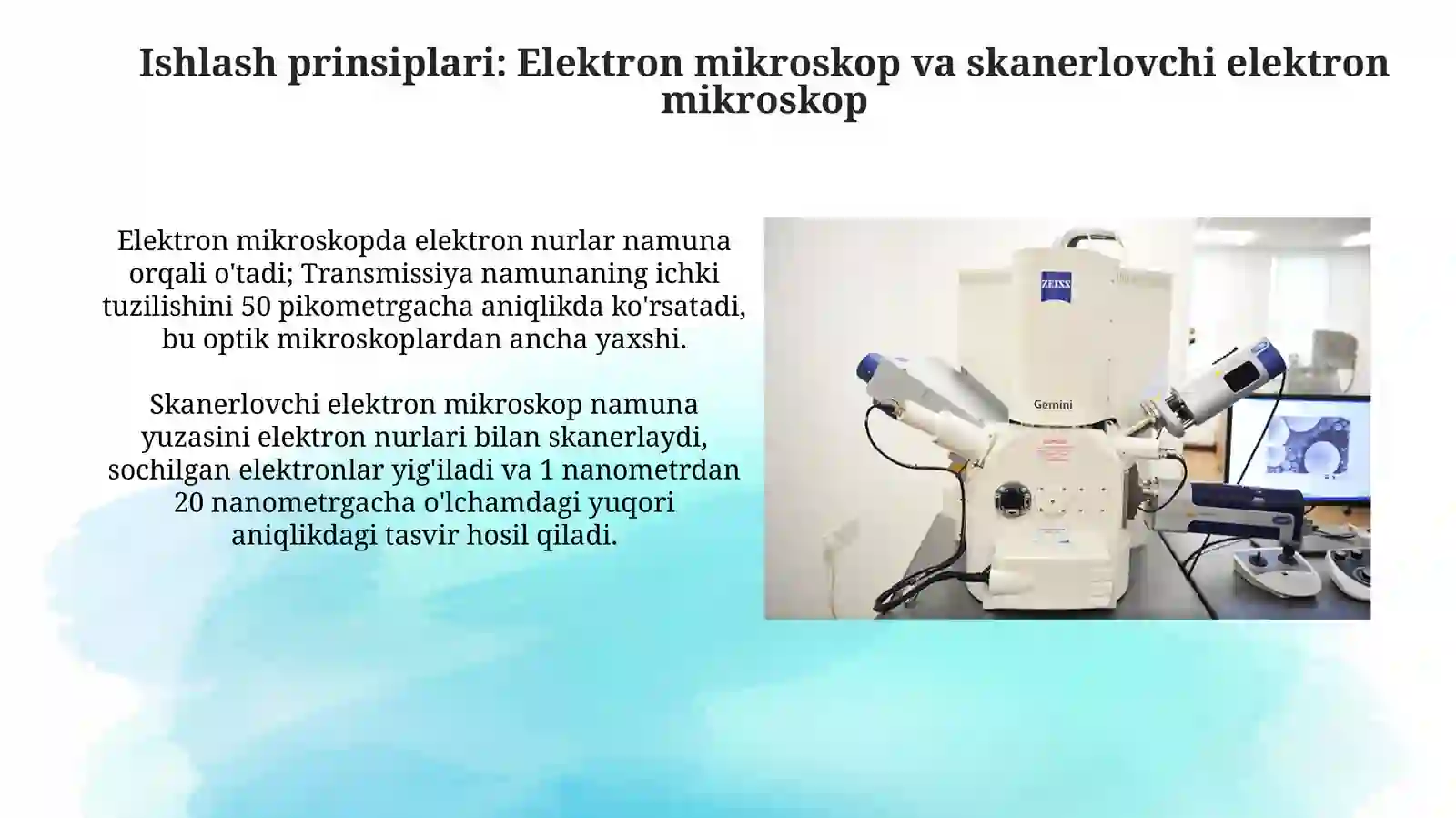 Ishlash prinsiplari: Elektron mikroskop va skanerlovchi elektron mikroskop

Elektron mikroskopda elektron nurlar namuna orqali o'tadi; Transmissiya namunaning ichki tuzilishini 50 pikometrgacha aniqlikda ko'rsatadi, bu optik mikroskoplardan ancha yaxshi.

Skanerlovchi elektron mikroskop namuna yuzasini elektron nurlari bilan skanerlaydi, sochilgan elektronlar yig'iladi va 1 nanometrdan 20 nanometrgacha o'lchamdagi yuqori aniqlikdagi tasvir hosil qiladi.

ZEISS

Gemini